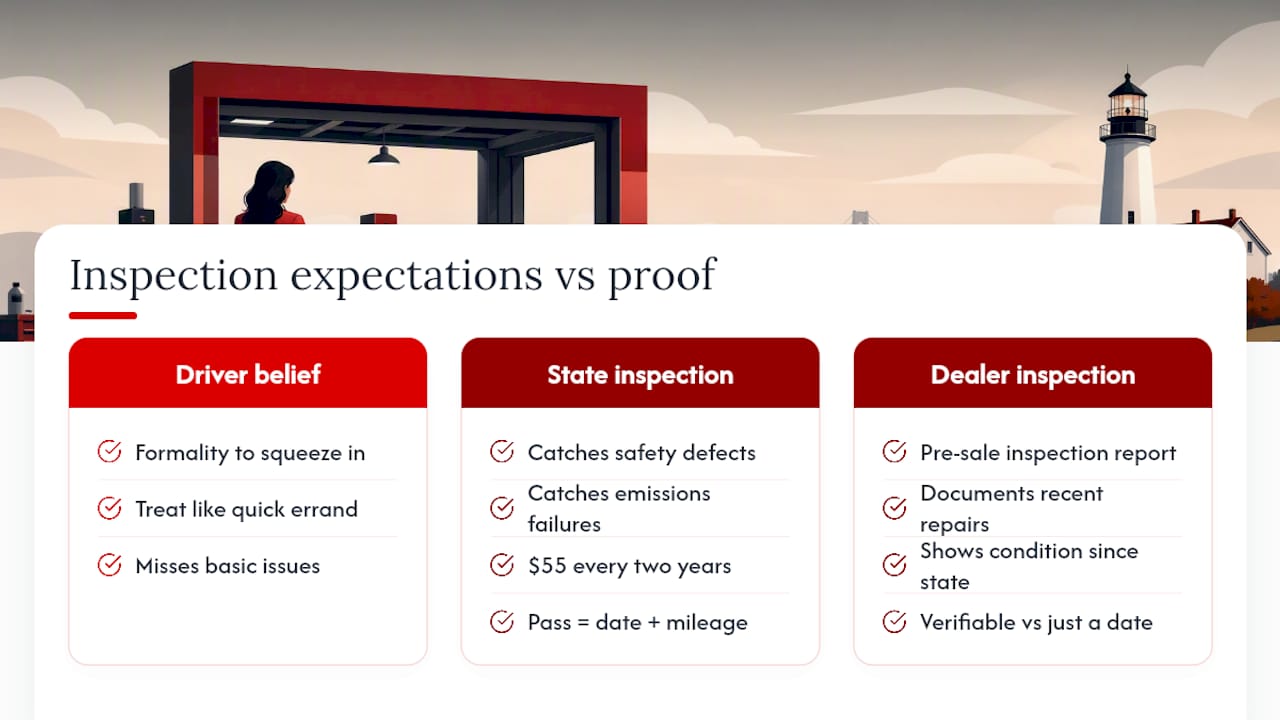 Inspection expectations vs proof

Driver belief

Formality to squeeze in

Treat like quick errand

Misses basic issues

State inspection

Catches safety defects

Catches emissions failures

$55 every two years

Pass = date + mileage

Dealer inspection

Pre-sale inspection report

Documents recent repairs

Shows condition since state

Verifiable vs just a date